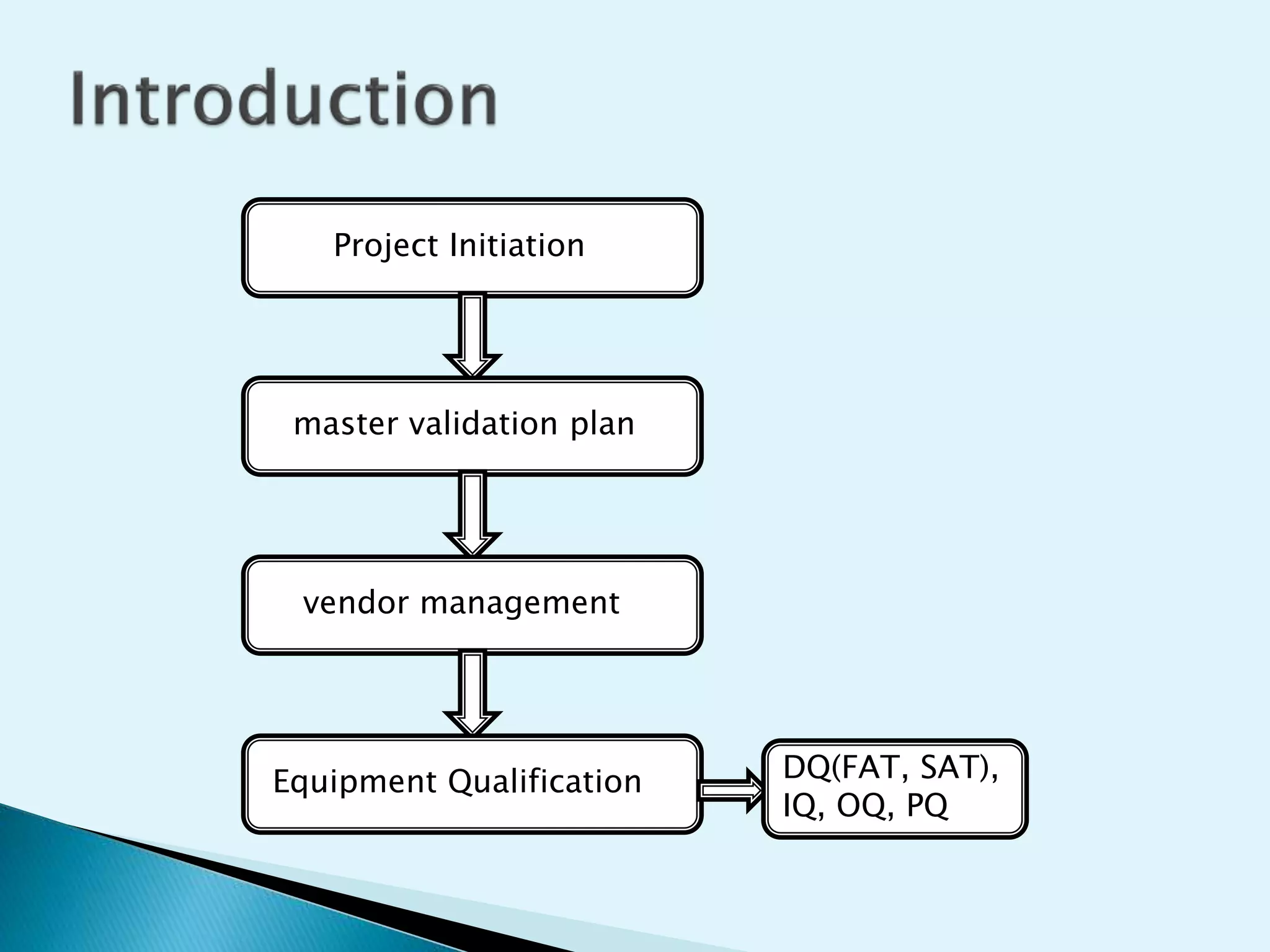 Introduction

Project Initiation

master validation plan

vendor management

Equipment Qualification

DQ(FAT, SAT), IQ, OQ, PQ